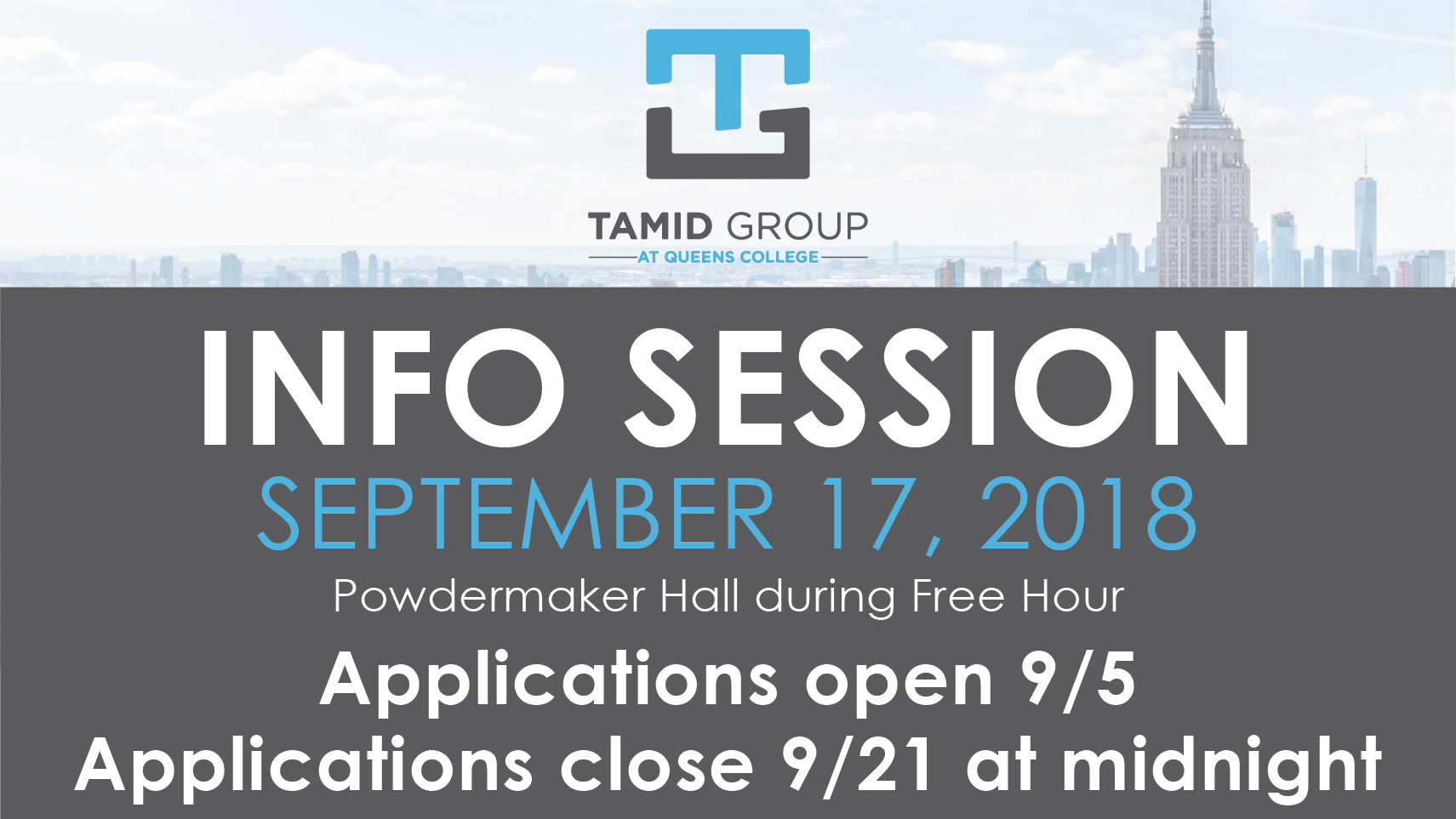 TAMID GROUP
AT QUEENS COLLEGE

INFO SESSION
SEPTEMBER 17, 2018
Powdermaker Hall during Free Hour
Applications open 9/5
Applications close 9/21 at midnight